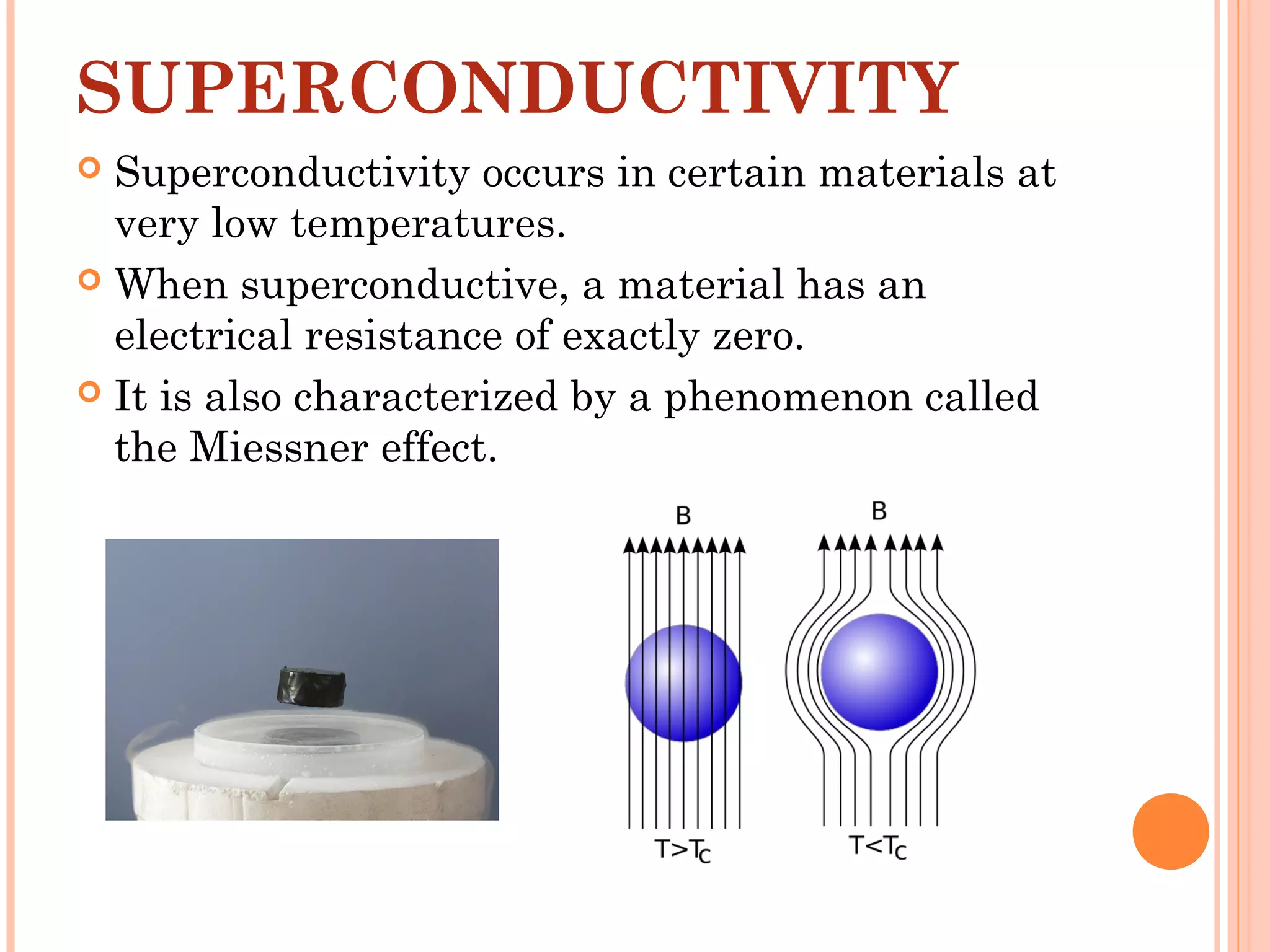 SUPERCONDUCTIVITY

Superconductivity occurs in certain materials at very low temperatures.

When superconductive, a material has an electrical resistance of exactly zero.

It is also characterized by a phenomenon called the Miessner effect.

B

B

$T>T_C$

$T<T_C$